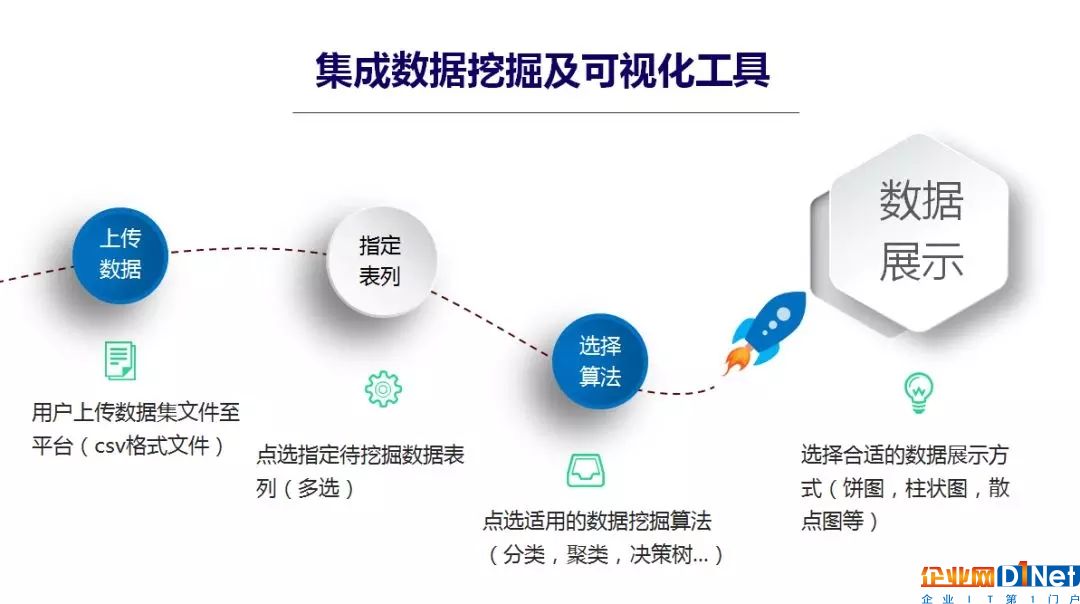 集成数据挖掘及可视化工具

上传数据

用户上传数据集文件至平台（csv格式文件）

指定表列

点选指定待挖掘数据表列（多选）

选择算法

点选适用的数据挖掘算法（分类，聚类，决策树...）

数据展示

选择合适的数据展示方式（饼图，柱状图，散点图等）

企业网D1Net
企业IT第1门户